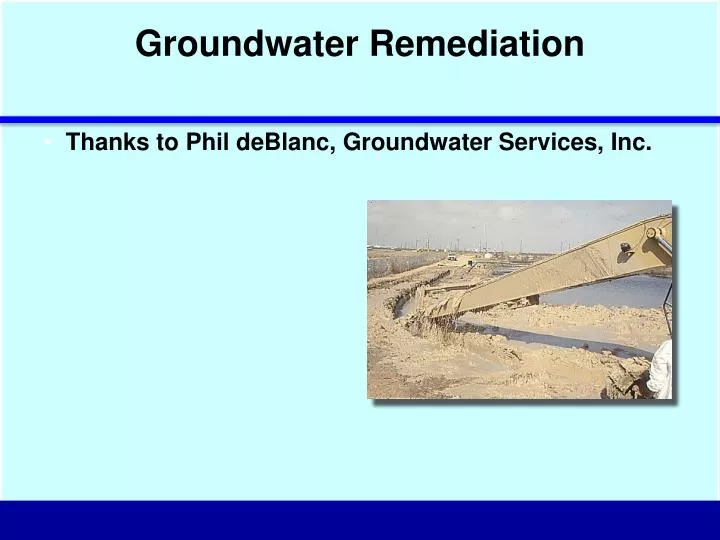 Groundwater Remediation

• Thanks to Phil deBlanc, Groundwater Services, Inc.